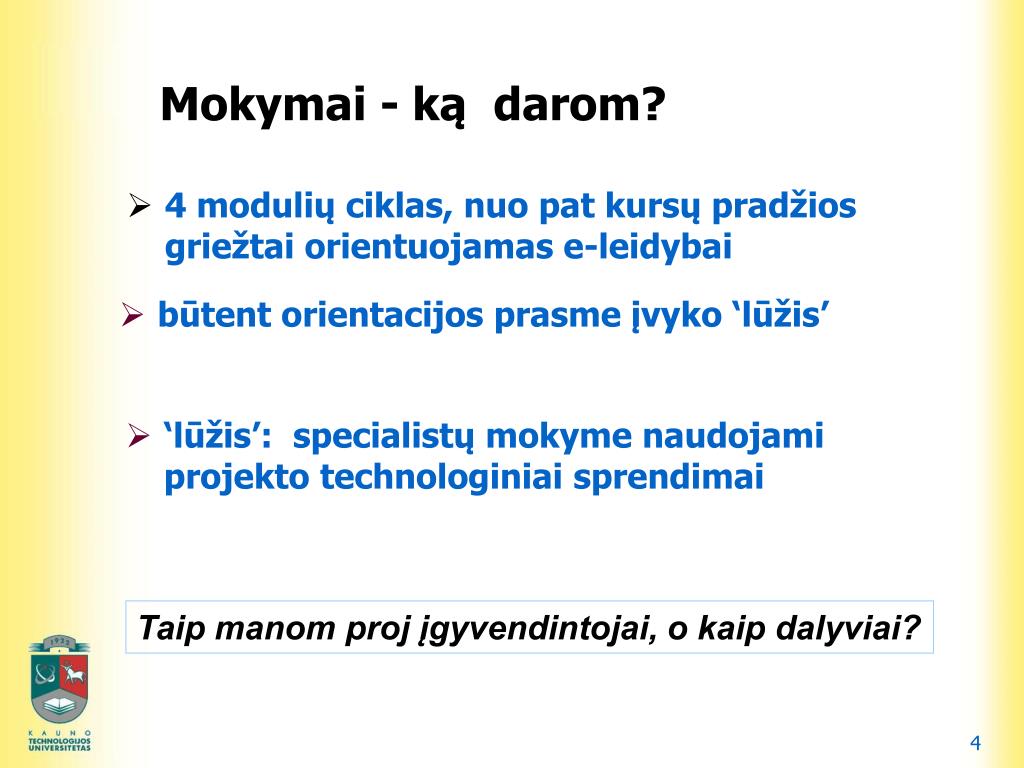 Mokymai - ką darom?

➢ 4 modulių ciklas, nuo pat kursų pradžios griežtai orientuojamas e-leidybai

➢ būtent orientacijos prasme įvyko ‘lūžis’

➢ ‘lūžis’: specialistų mokyme naudojami projekto technologiniai sprendimai

Taip manom proj įgyvendintojai, o kaip dalyviai?

1922

KAUNO TECHNOLOGIJOS UNIVERSITETAS

4